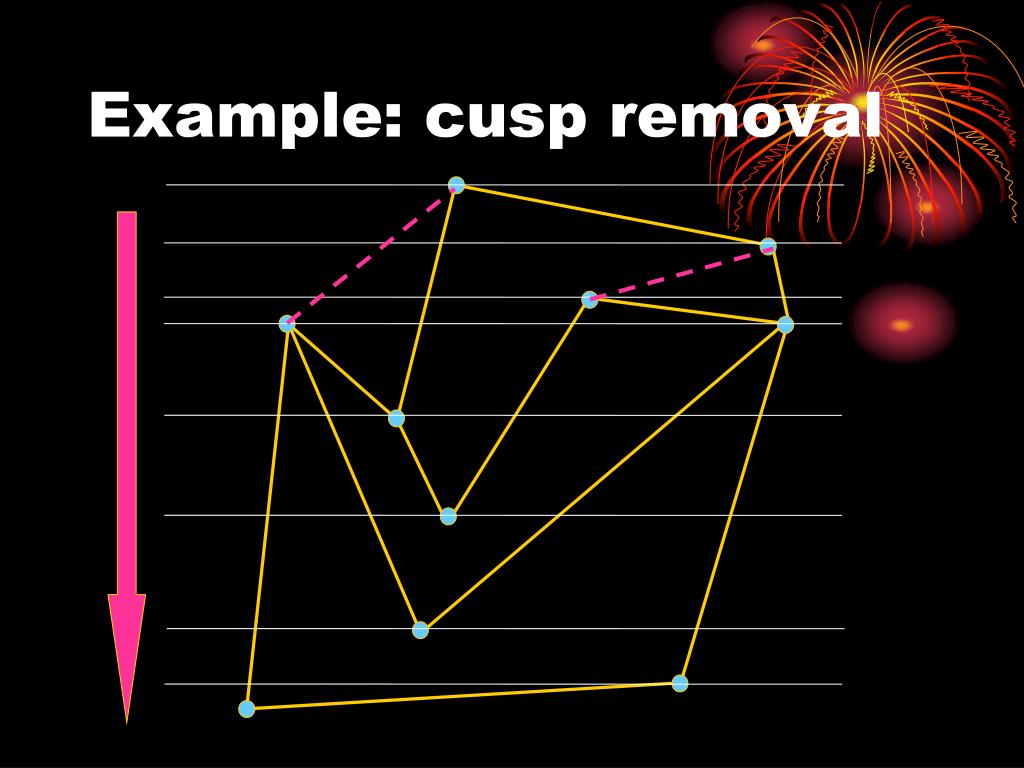 Example: cusp removal